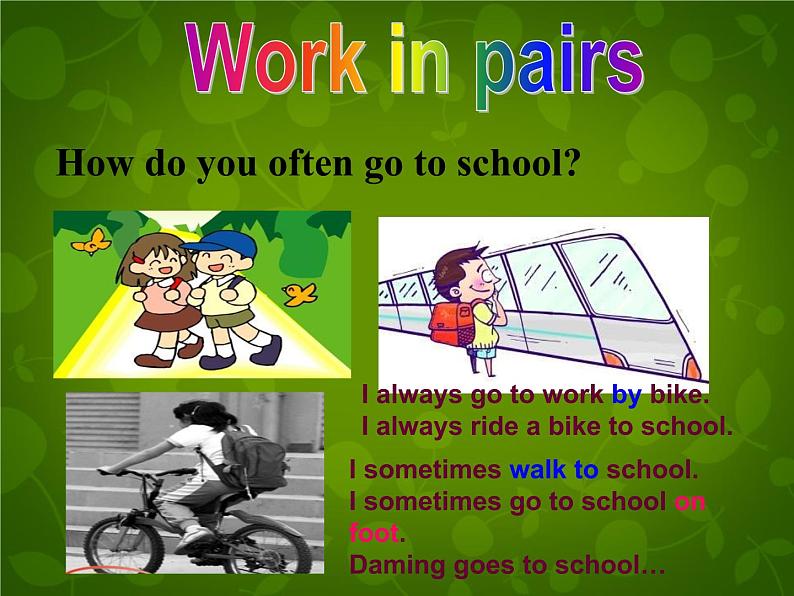 Work in pairs

How do you often go to school?

I always go to work by bike.
I always ride a bike to school.

I sometimes walk to school.
I sometimes go to school on foot.
Daming goes to school…